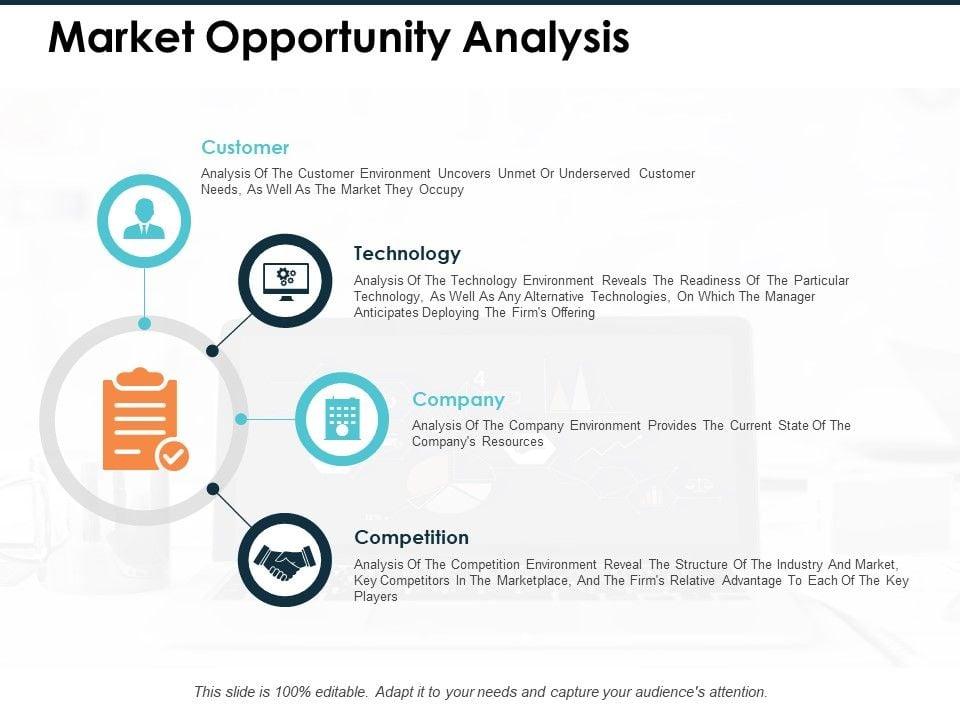 Market Opportunity Analysis

Customer

Analysis Of The Customer Environment Uncovers Unmet Or Underserved Customer Needs, As Well As The Market They Occupy

Technology

Analysis Of The Technology Environment Reveals The Readiness Of The Particular Technology, As Well As Any Alternative Technologies, On Which The Manager Anticipates Deploying The Firm's Offering

Company

Analysis Of The Company Environment Provides The Current State Of The Company's Resources

Competition

Analysis Of The Competition Environment Reveal The Structure Of The Industry And Market, Key Competitors In The Marketplace, And The Firm's Relative Advantage To Each Of The Key Players

This slide is 100% editable. Adapt it to your needs and capture your audience's attention.